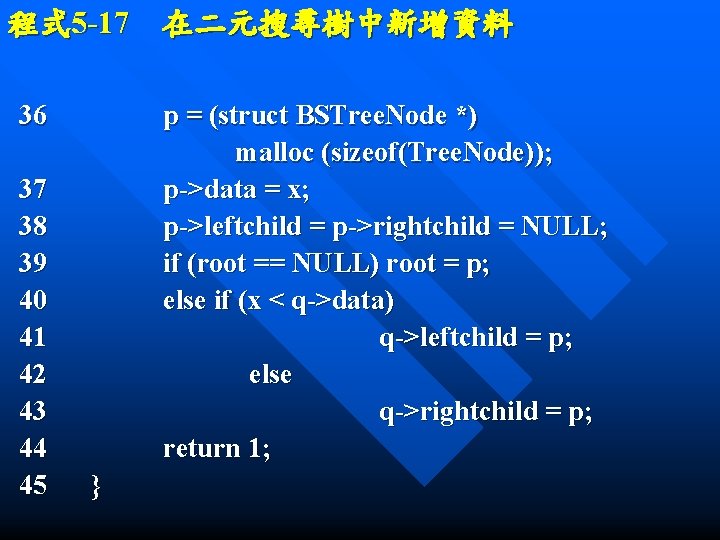 程式5-17　在二元搜尋樹中新增資料

36　　p = (struct BSTreeNode *)
　　　　malloc (sizeof(TreeNode));
37　　p->data = x;
38　　p->leftchild = p->rightchild = NULL;
39　　if (root == NULL) root = p;
40　　else if (x < q->data)
41　　　　　　q->leftchild = p;
42　　　　else
43　　　　　　q->rightchild = p;
44　　return 1;
45　}